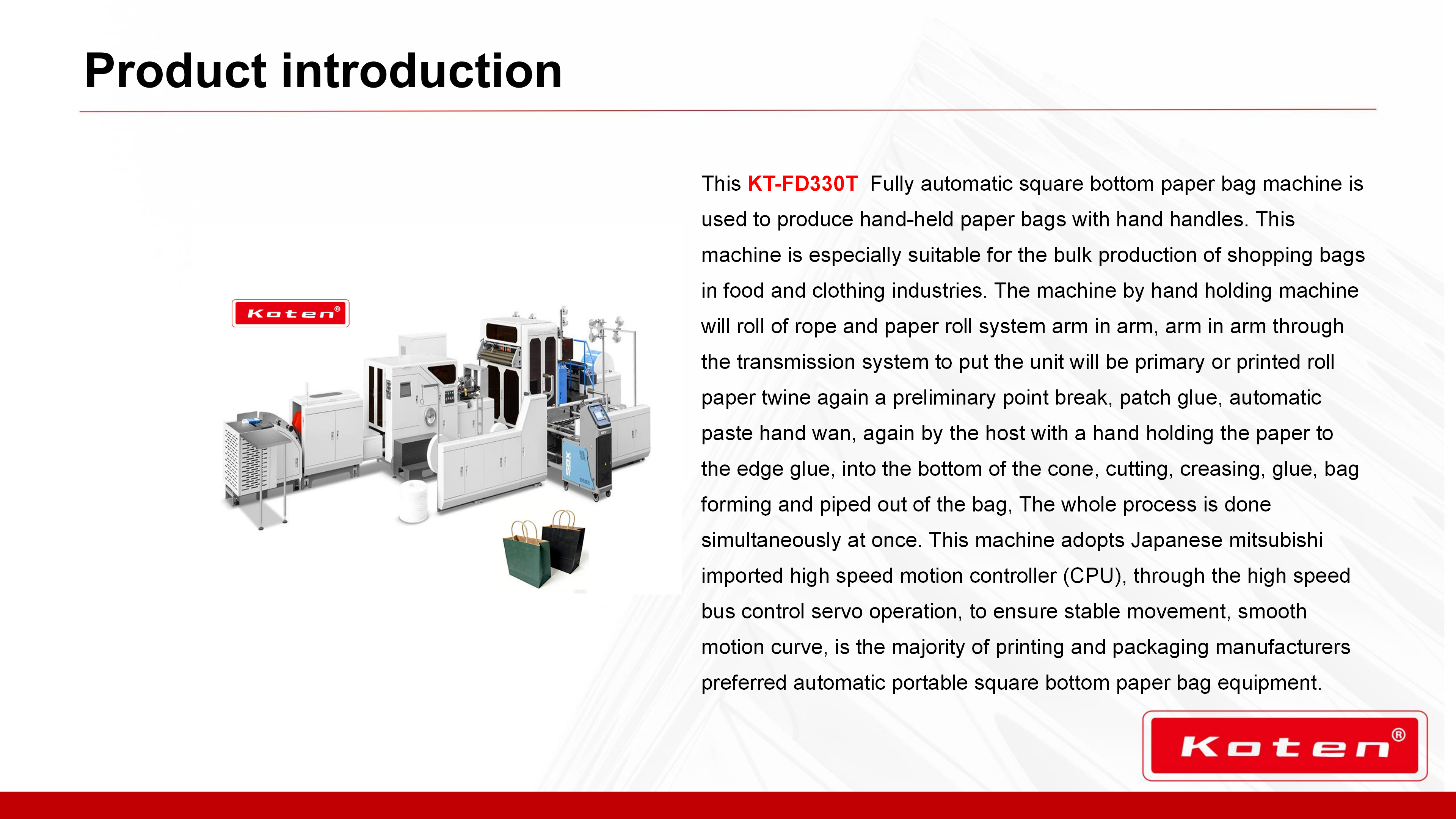 Product introduction

Koten®

This KT-FD330T Fully automatic square bottom paper bag machine is used to produce hand-held paper bags with hand handles. This machine is especially suitable for the bulk production of shopping bags in food and clothing industries. The machine by hand holding machine will roll of rope and paper roll system arm in arm, arm in arm through the transmission system to put the unit will be primary or printed roll paper twine again a preliminary point break, patch glue, automatic paste hand wan, again by the host with a hand holding the paper to the edge glue, into the bottom of the cone, cutting, creasing, glue, bag forming and piped out of the bag, The whole process is done simultaneously at once. This machine adopts Japanese mitsubishi imported high speed motion controller (CPU), through the high speed bus control servo operation, to ensure stable movement, smooth motion curve, is the majority of printing and packaging manufacturers preferred automatic portable square bottom paper bag equipment.

Koten®